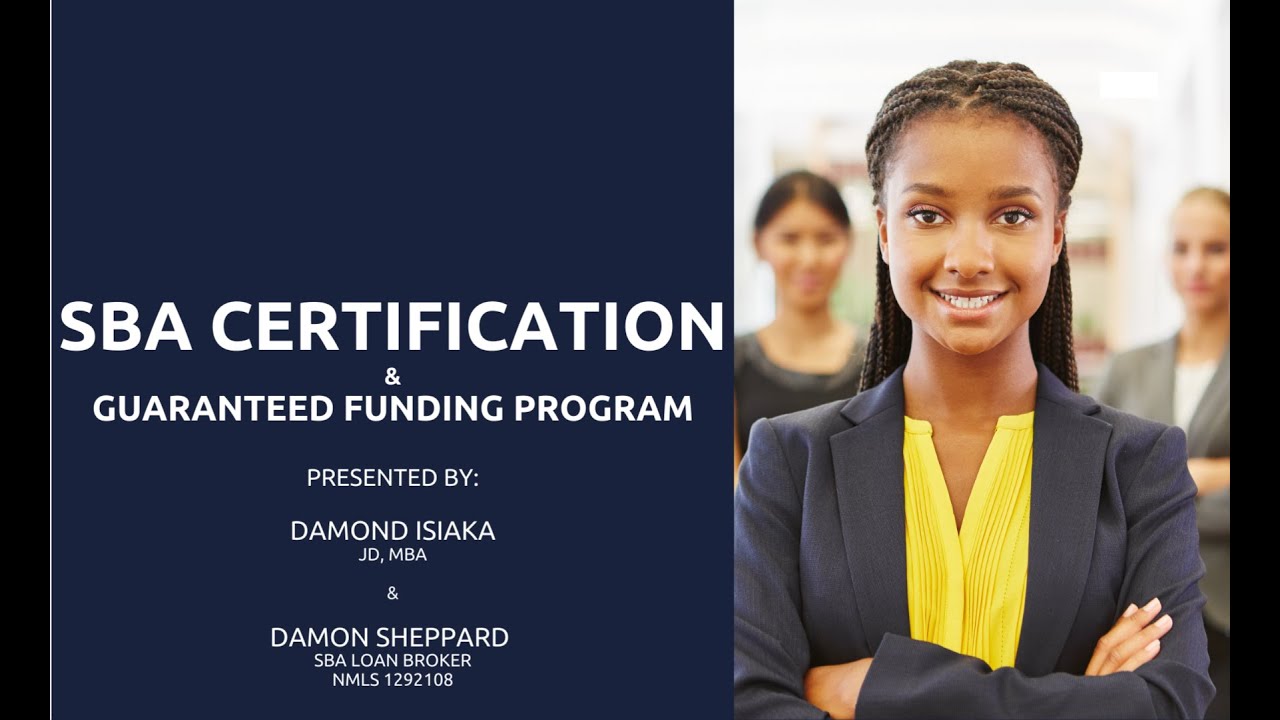 SBA CERTIFICATION
&
GUARANTEED FUNDING PROGRAM

PRESENTED BY:

DAMOND ISIAKA
JD, MBA

&

DAMON SHEPPARD
SBA LOAN BROKER
NMLS 1292108